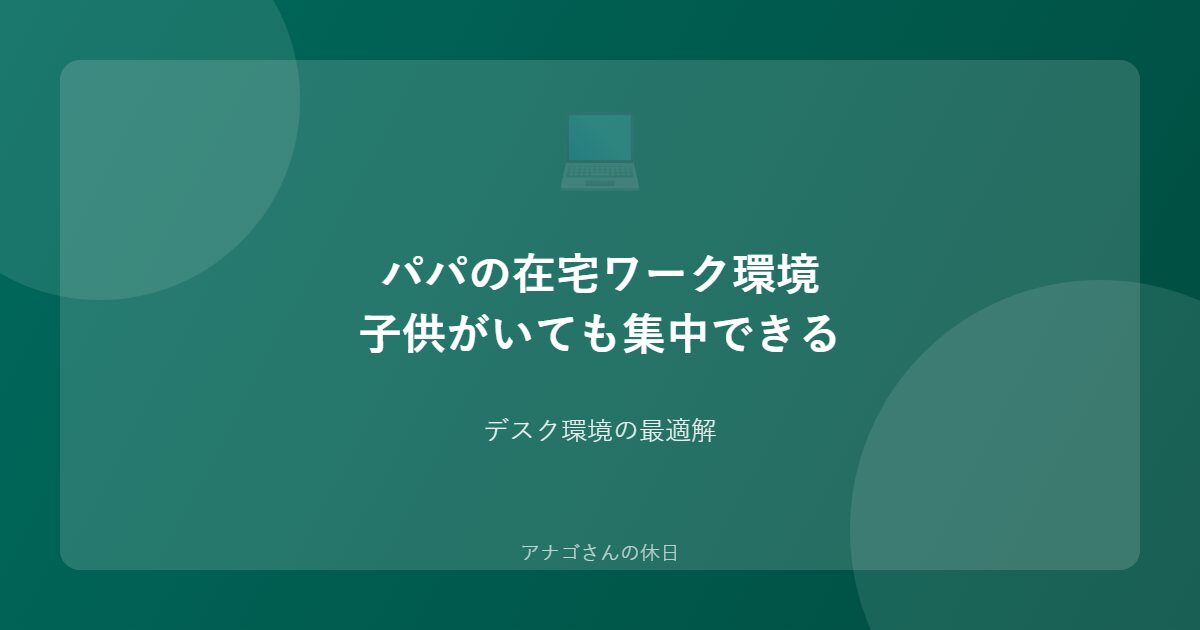 パパの在宅ワーク環境
子供がいても集中できる

デスク環境の最適解

アナゴさんの休日